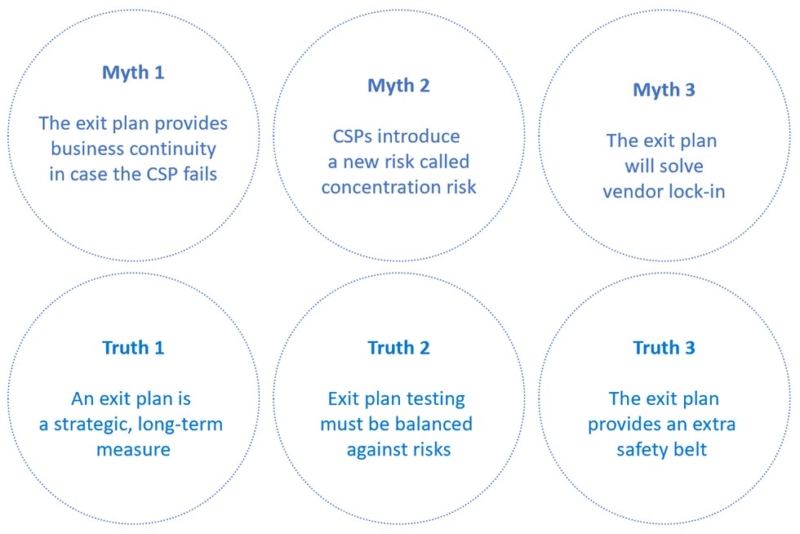 Myth 1

The exit plan provides business continuity in case the CSP fails

Myth 2

CSPs introduce a new risk called concentration risk

Myth 3

The exit plan will solve vendor lock-in

Truth 1

An exit plan is a strategic, long-term measure

Truth 2

Exit plan testing must be balanced against risks

Truth 3

The exit plan provides an extra safety belt